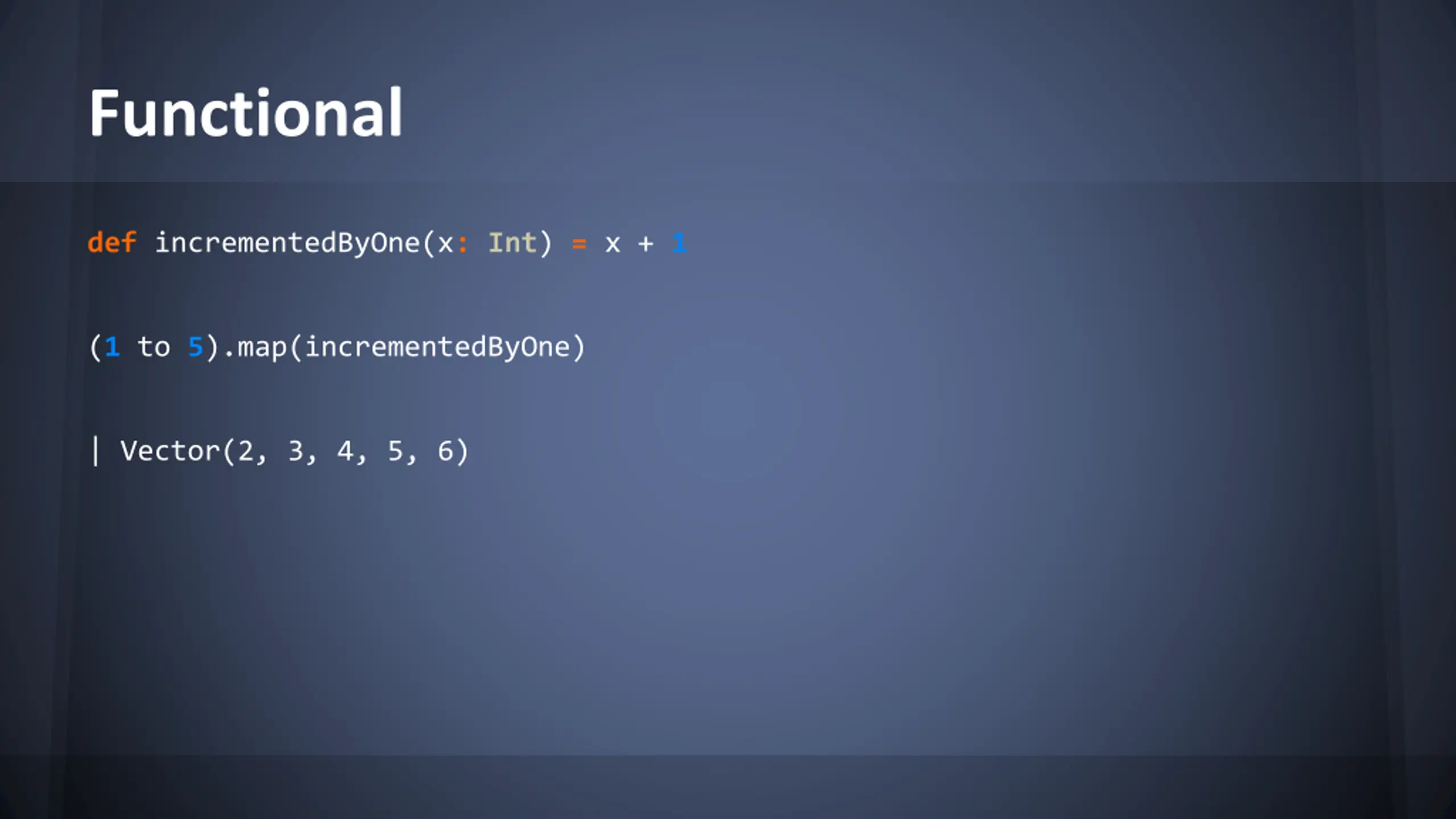 Functional

def incrementedByOne(x: Int) = x + 1

(1 to 5).map(incrementedByOne)

| Vector(2, 3, 4, 5, 6)